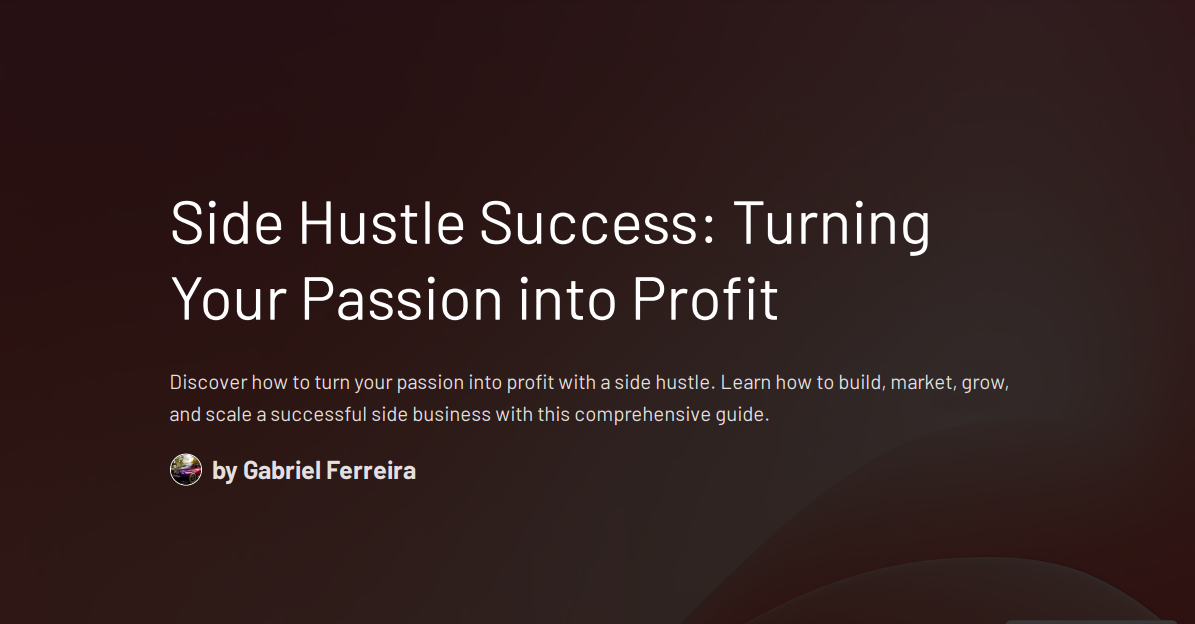 Side Hustle Success: Turning Your Passion into Profit

Discover how to turn your passion into profit with a side hustle. Learn how to build, market, grow, and scale a successful side business with this comprehensive guide.

by Gabriel Ferreira